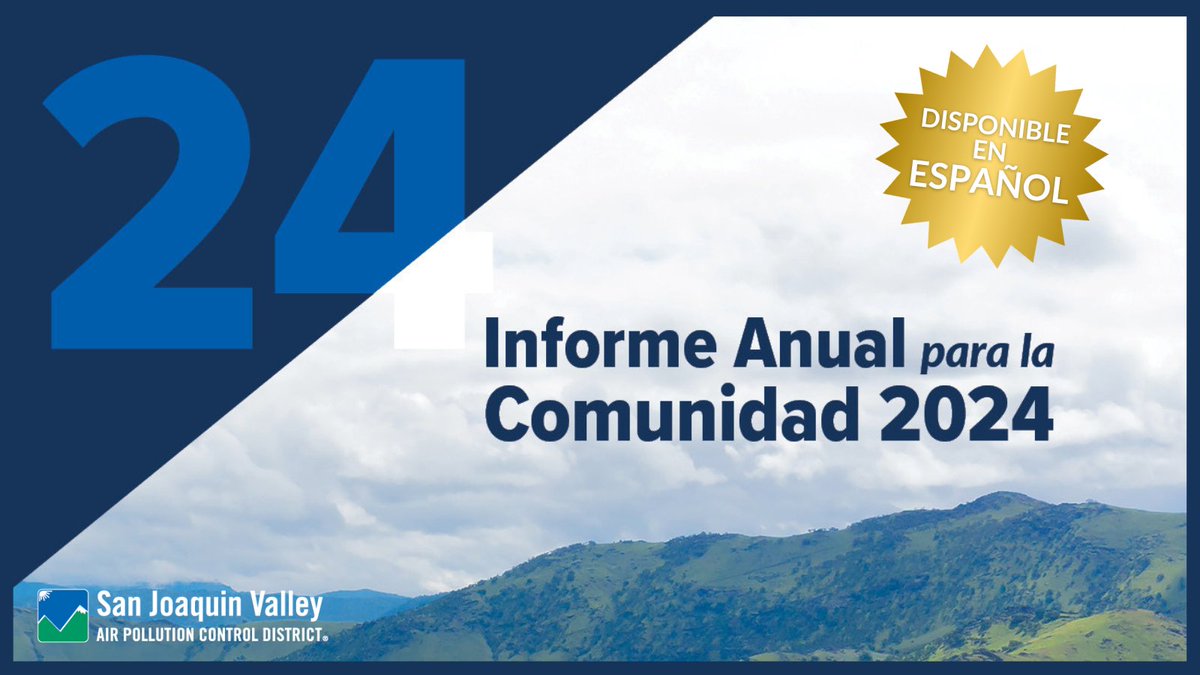 24

DISPONIBLE EN ESPAÑOL

Informe Anual para la Comunidad 2024

San Joaquin Valley
AIR POLLUTION CONTROL DISTRICT®